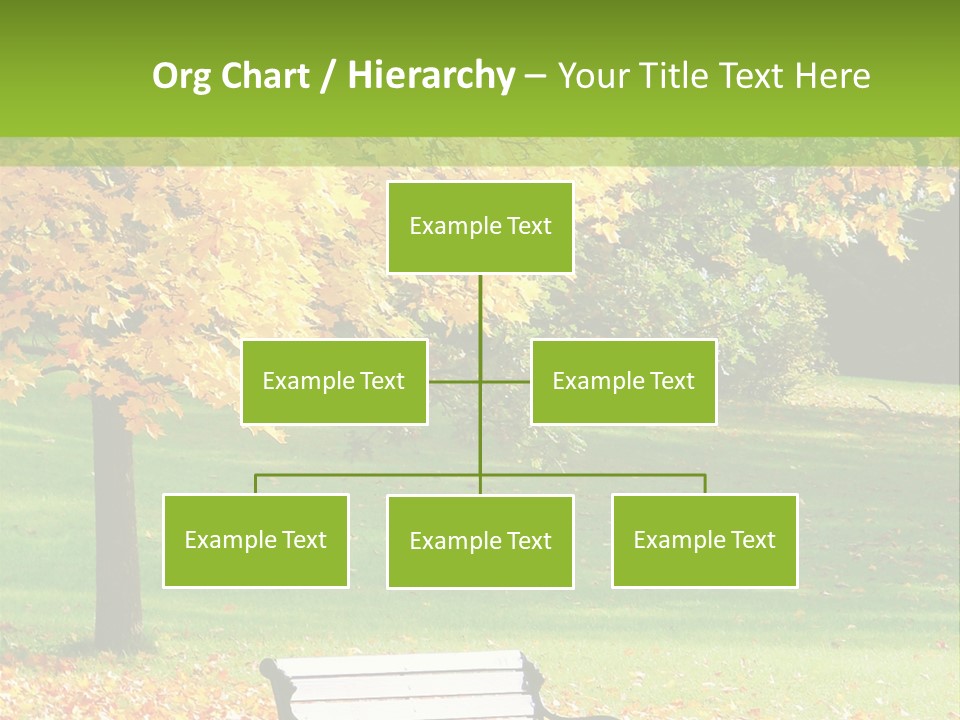 Org Chart / Hierarchy – Your Title Text Here

Example Text

Example Text

Example Text

Example Text

Example Text

Example Text